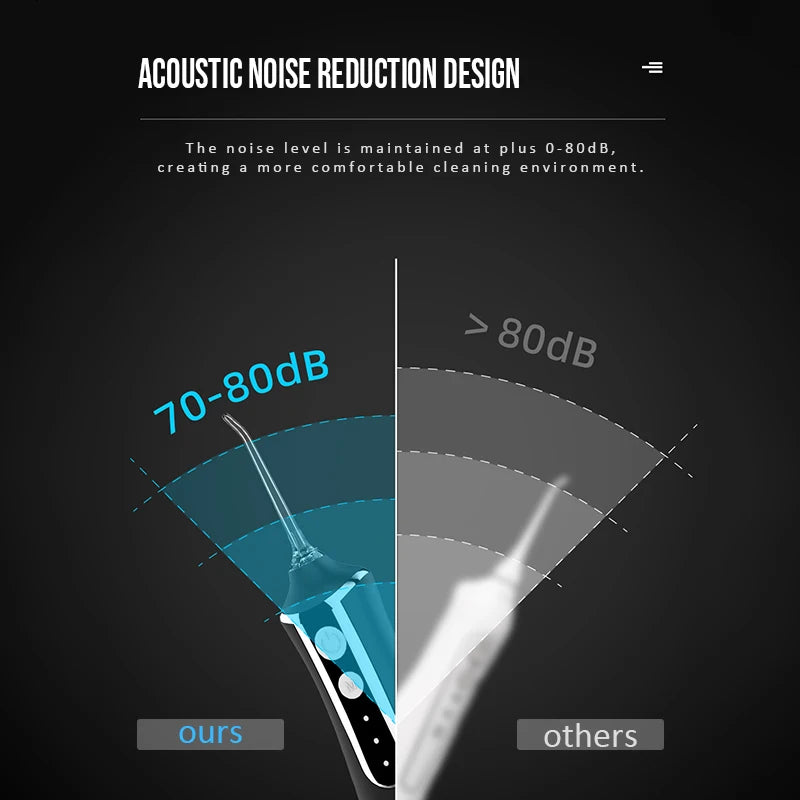 ACOUSTIC NOISE REDUCTION DESIGN

The noise level is maintained at plus 0-80dB, creating a more comfortable cleaning environment.

70-80dB

> 80dB

ours

others